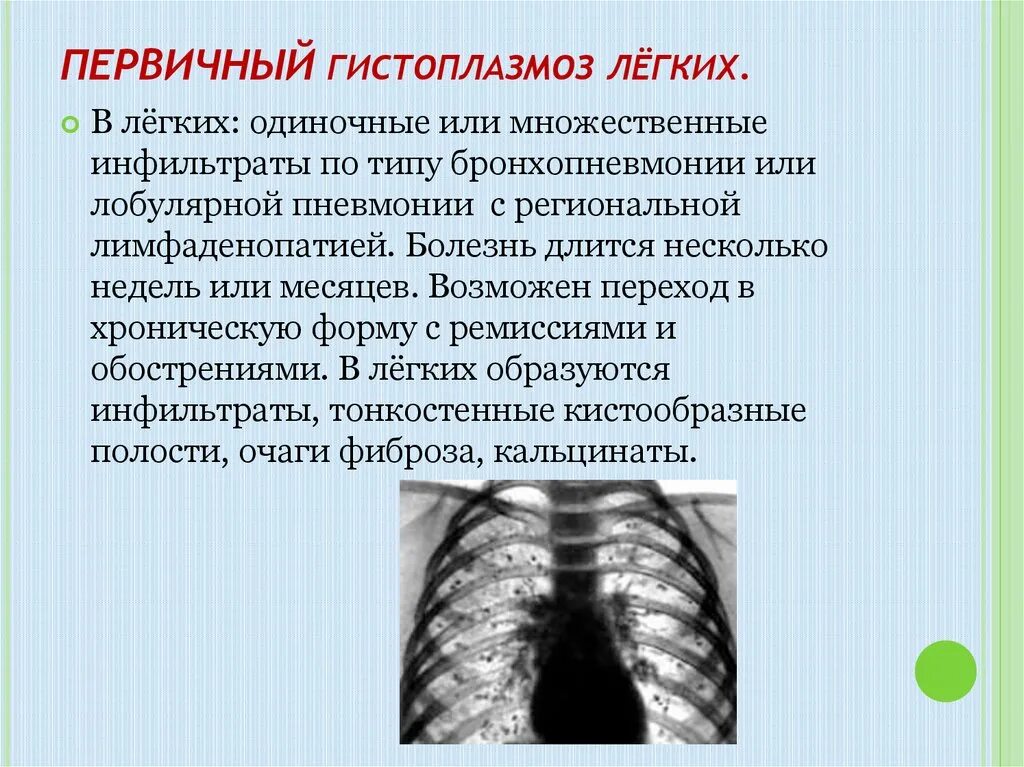 ПЕРВИЧНЫЙ ГИСТОПЛАЗМОЗ ЛЁГКИХ.

В лёгких: одиночные или множественные инфильтраты по типу бронхопневмонии или лобулярной пневмонии с региональной лимфаденопатией. Болезнь длится несколько недель или месяцев. Возможен переход в хроническую форму с ремиссиями и обострениями. В лёгких образуются инфильтраты, тонкостенные кистообразные полости, очаги фиброза, кальцинаты.